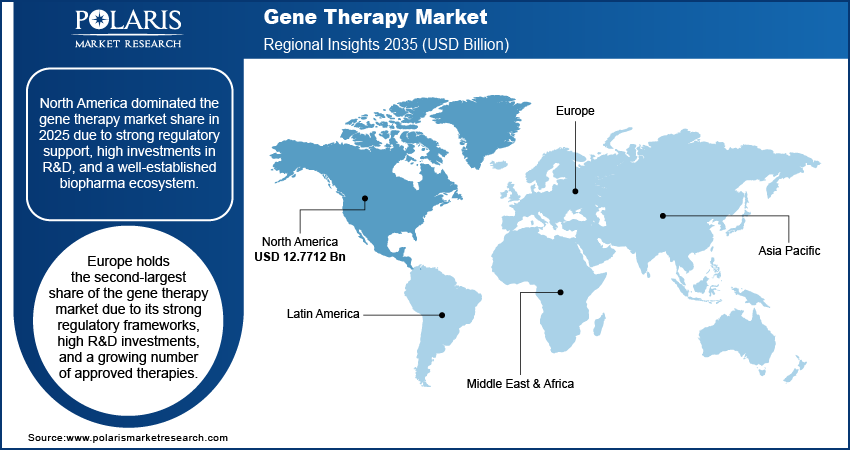 POLARIS
MARKET RESEARCH

Gene Therapy Market
Regional Insights 2035 (USD Billion)

North America dominated the gene therapy market share in 2025 due to strong regulatory support, high investments in R&D, and a well-established biopharma ecosystem.

Europe holds the second-largest share of the gene therapy market due to its strong regulatory frameworks, high R&D investments, and a growing number of approved therapies.

Europe

North America
USD 12.7712 Bn

Asia Pacific

Latin America

Middle East & Africa

Source:www.polarismarketresearch.com